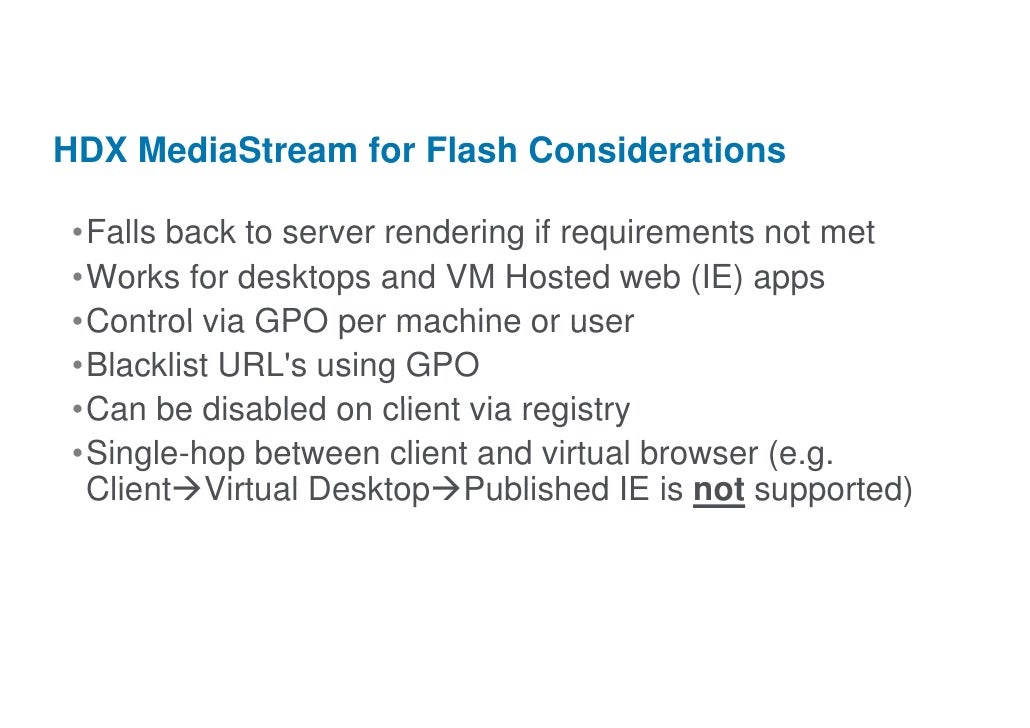 HDX MediaStream for Flash Considerations

•Falls back to server rendering if requirements not met
•Works for desktops and VM Hosted web (IE) apps
•Control via GPO per machine or user
•Blacklist URL's using GPO
•Can be disabled on client via registry
•Single-hop between client and virtual browser (e.g. Client→Virtual Desktop→Published IE is not supported)